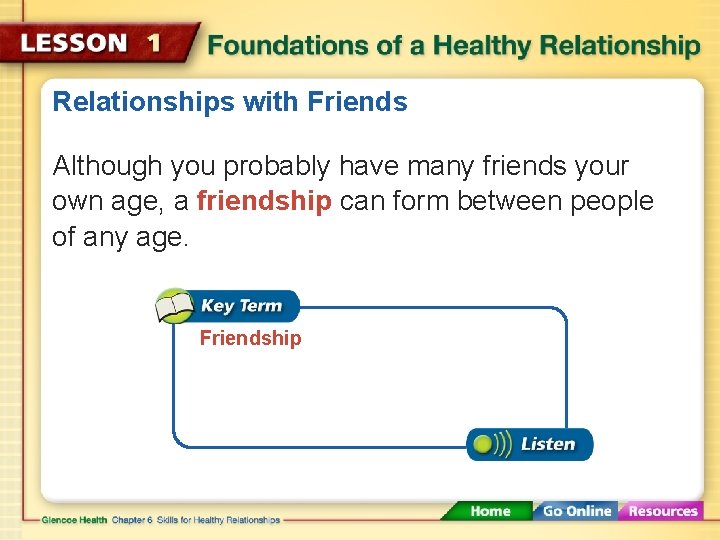 LESSON 1 Foundations of a Healthy Relationship

Relationships with Friends

Although you probably have many friends your own age, a friendship can form between people of any age.

Key Term

Friendship

Listen

Glencoe Health Chapter 6 Skills for Healthy Relationships

Home Go Online Resources